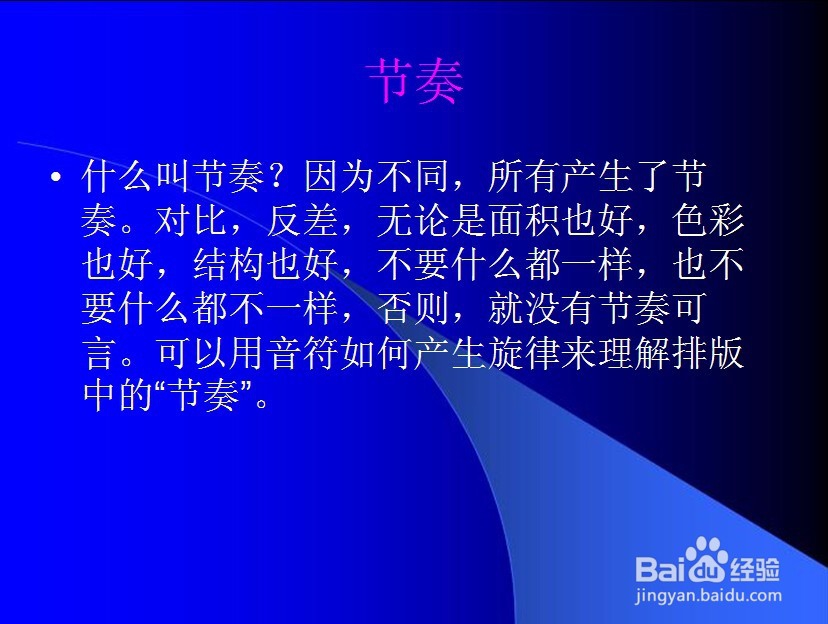 节奏

• 什么叫节奏？因为不同，所有产生了节奏。对比，反差，无论是面积也好，色彩也好，结构也好，不要什么都一样，也不要什么都不一样，否则，就没有节奏可言。可以用音符如何产生旋律来理解排版中的“节奏”。

Baidu经验
jingyan.baidu.com